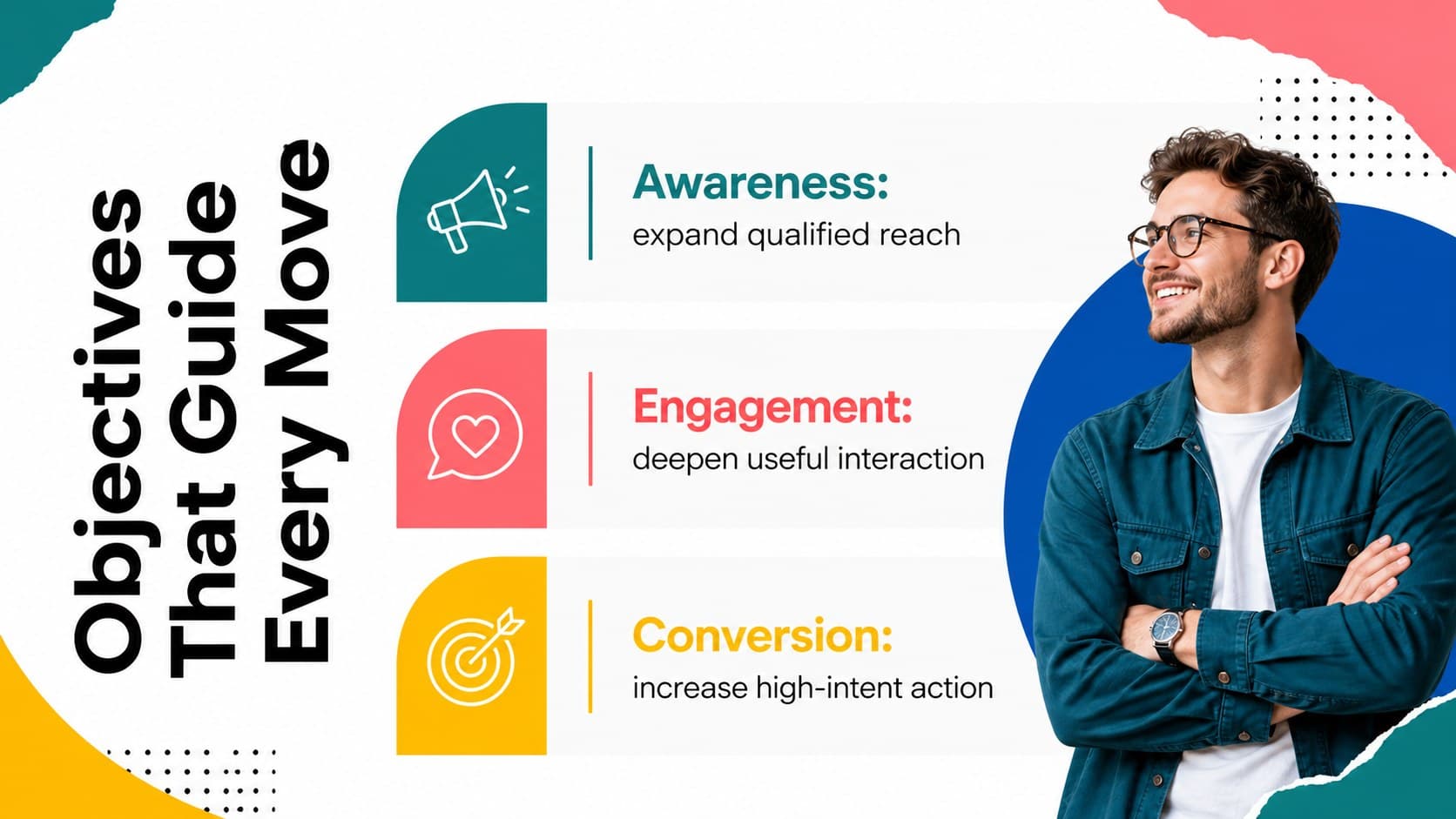 Objectives
That Guide
Every Move

Awareness:
expand qualified reach

Engagement:
deepen useful interaction

Conversion:
increase high-intent action